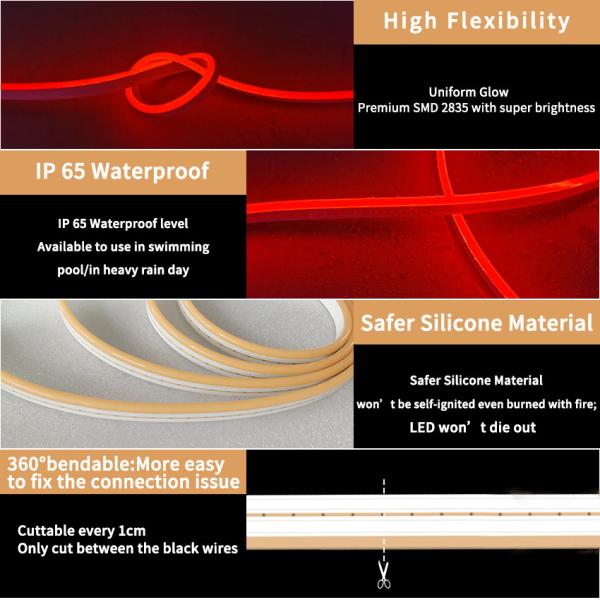 High Flexibility

Uniform Glow
Premium SMD 2835 with super brightness

IP 65 Waterproof

IP 65 Waterproof level
Available to use in swimming pool/in heavy rain day

Safer Silicone Material

Safer Silicone Material
won’t be self-ignited even burned with fire;
LED won’t die out

360°bendable:More easy to fix the connection issue

Cuttable every 1cm
Only cut between the black wires